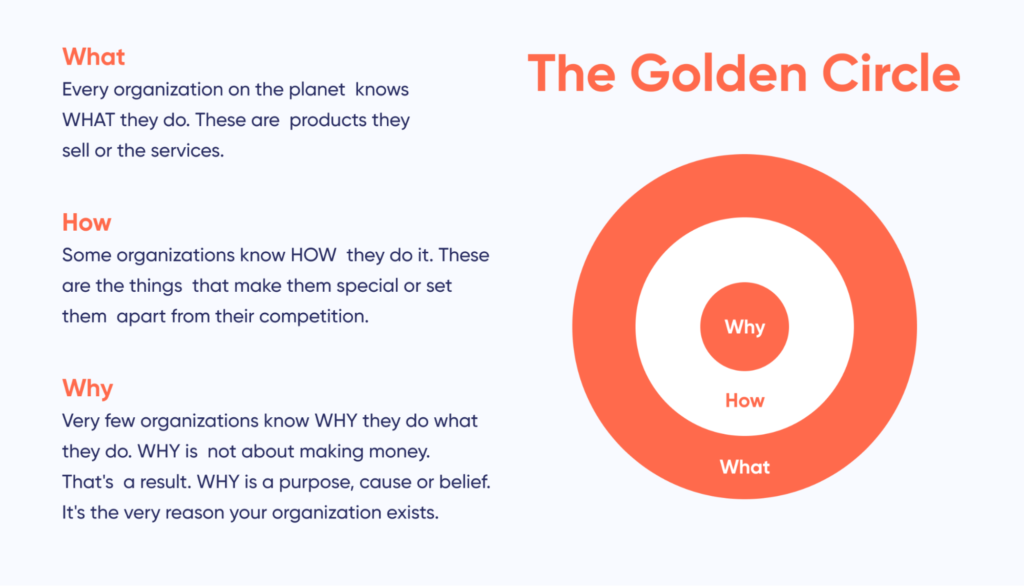 What
Every organization on the planet knows WHAT they do. These are products they sell or the services.

How
Some organizations know HOW they do it. These are the things that make them special or set them apart from their competition.

Why
Very few organizations know WHY they do what they do. WHY is not about making money. That's a result. WHY is a purpose, cause or belief. It's the very reason your organization exists.

The Golden Circle

Why

How

What